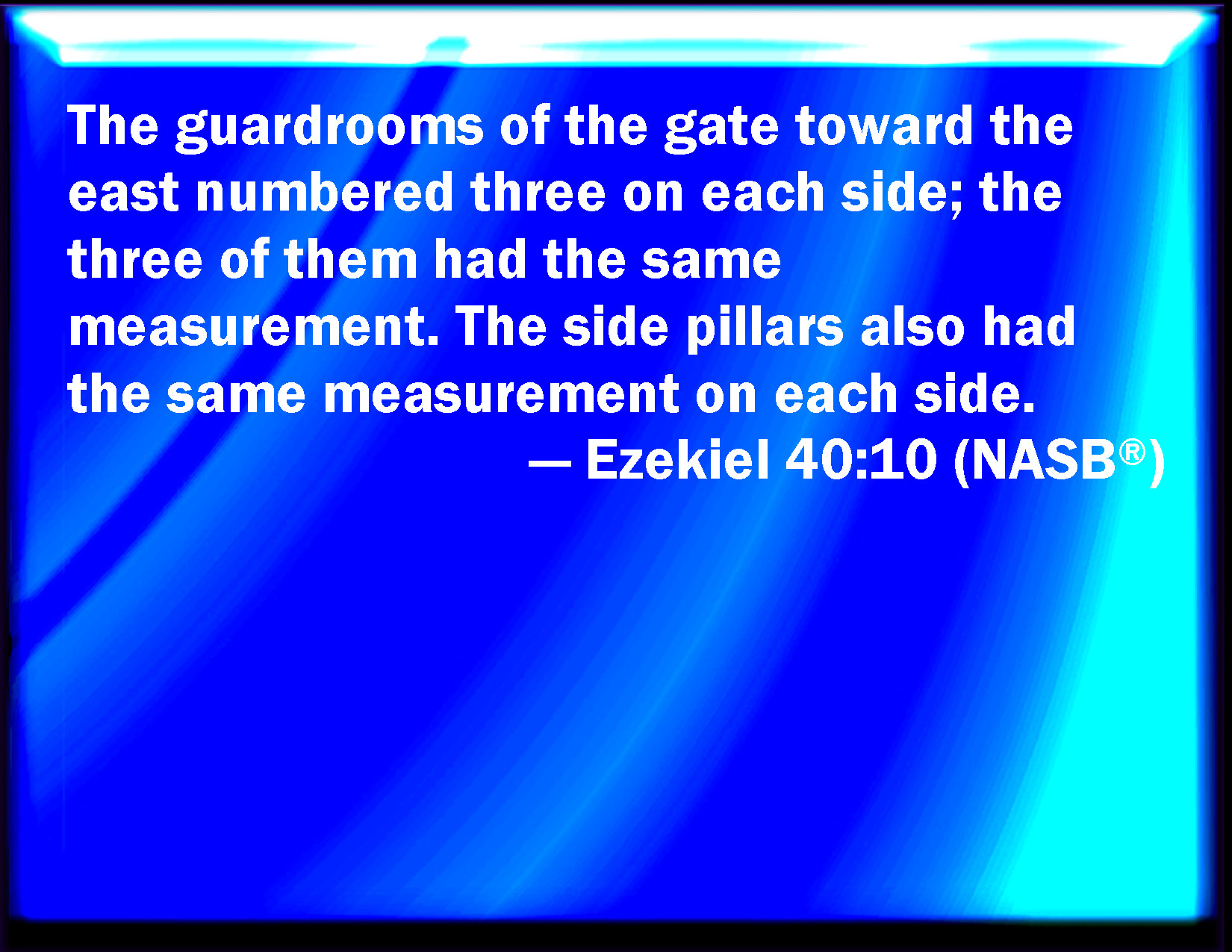 The guardrooms of the gate toward the east numbered three on each side; the three of them had the same measurement. The side pillars also had the same measurement on each side.

— Ezekiel 40:10 (NASB®)